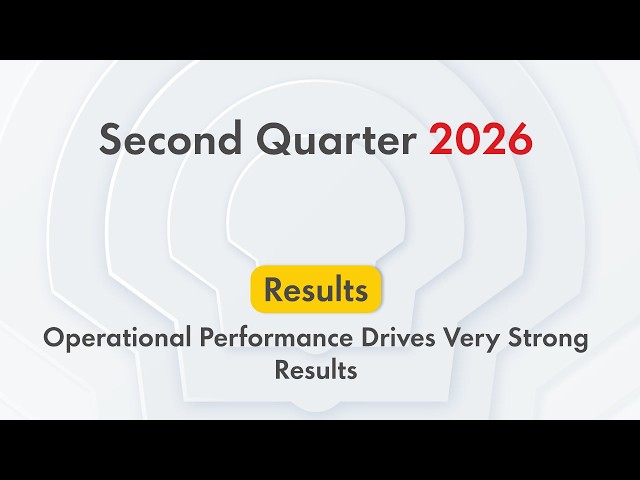 Second Quarter 2026

Results

Operational Performance Drives Very Strong Results